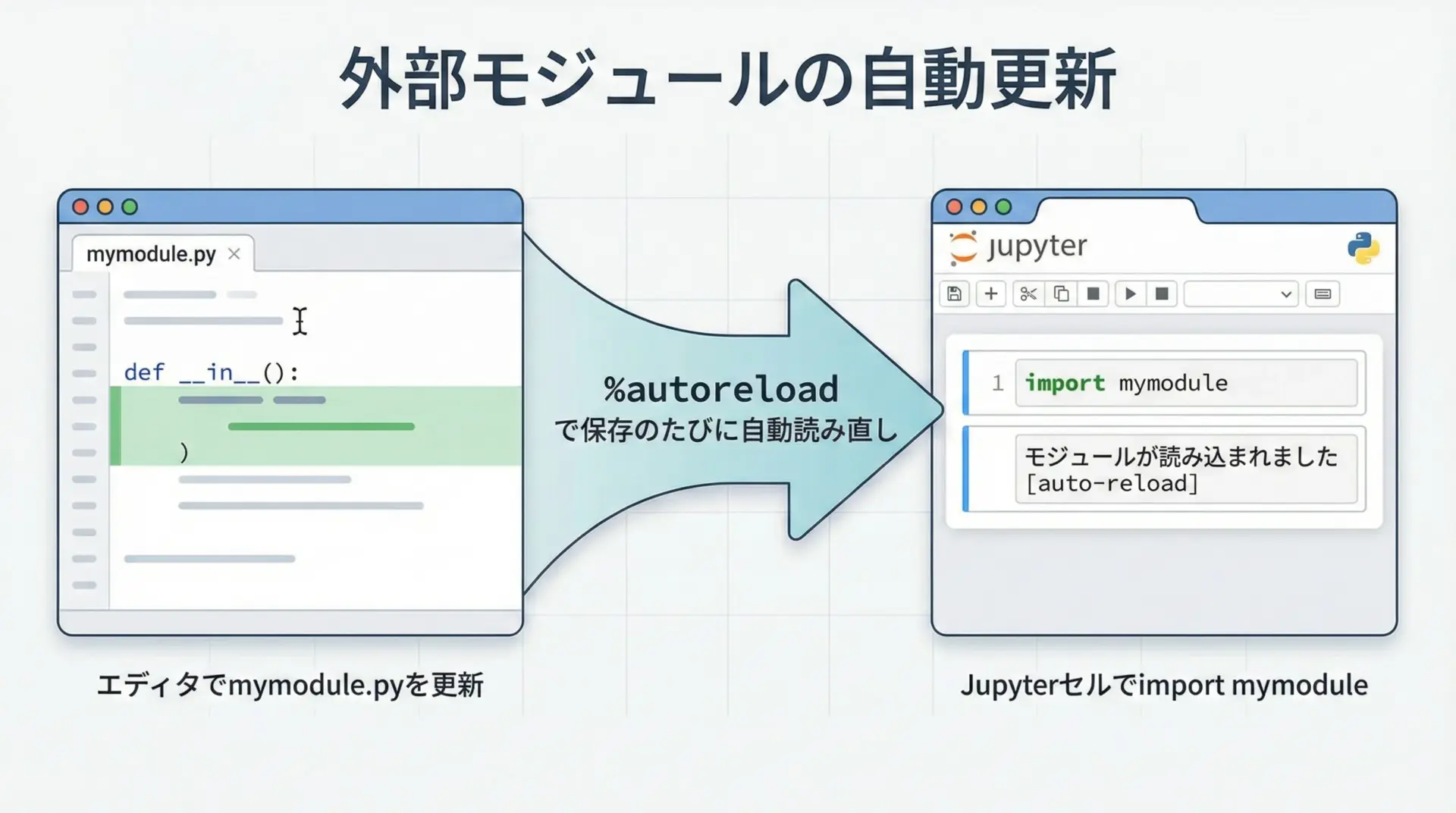 外部モジュールの自動更新

mymodule.py ×

def __in__():
)

%autoreload
で保存のたびに自動読み直し

jupyter

1 import mymodule

モジュールが読み込まれました
[auto-reload]

エディタでmymodule.pyを更新

Jupyterセルでimport mymodule